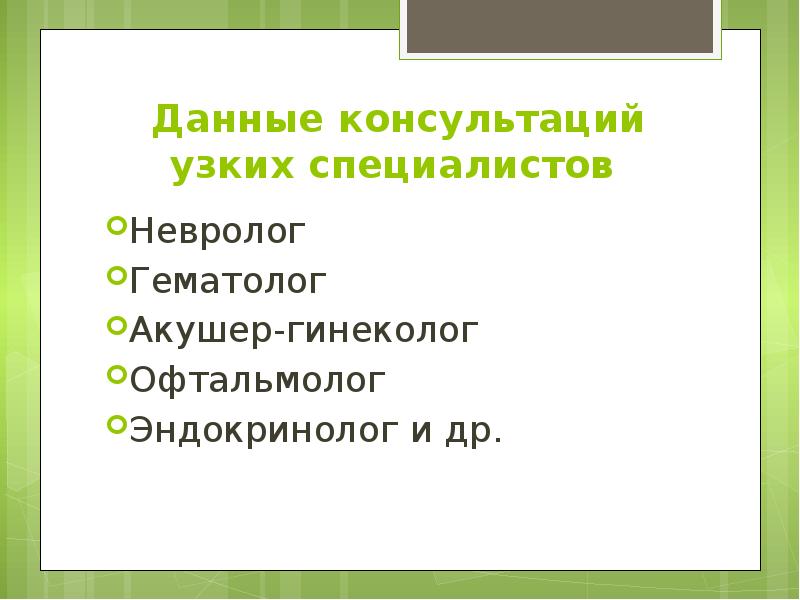 Данные консультаций узких специалистов

Невролог
Гематолог
Акушер-гинеколог
Офтальмолог
Эндокринолог и др.